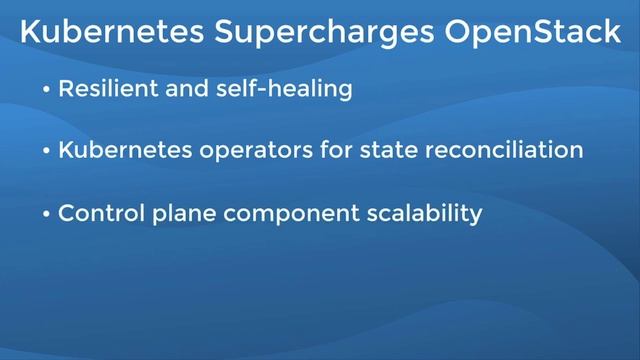 Kubernetes Supercharges OpenStack

• Resilient and self-healing

• Kubernetes operators for state reconciliation

• Control plane component scalability